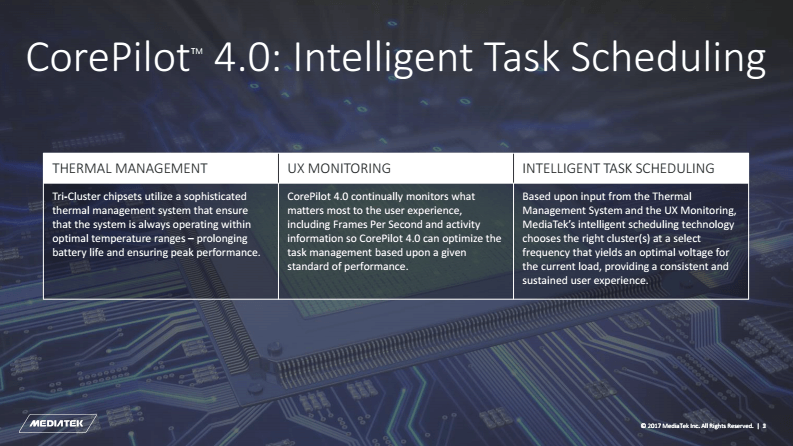 CorePilot™ 4.0: Intelligent Task Scheduling

| THERMAL MANAGEMENT | UX MONITORING | INTELLIGENT TASK SCHEDULING |
|---|---|---|
| Tri-Cluster chipsets utilize a sophisticated thermal management system that ensure that the system is always operating within optimal temperature ranges – prolonging battery life and ensuring peak performance. | CorePilot 4.0 continually monitors what matters most to the user experience, including Frames Per Second and activity information so CorePilot 4.0 can optimize the task management based upon a given standard of performance. | Based upon input from the Thermal Management System and the UX Monitoring, MediaTek's intelligent scheduling technology chooses the right cluster(s) at a select frequency that yields an optimal voltage for the current load, providing a consistent and sustained user experience. |

MEDIATEK

© 2017 MediaTek Inc. All Rights Reserved. | 3